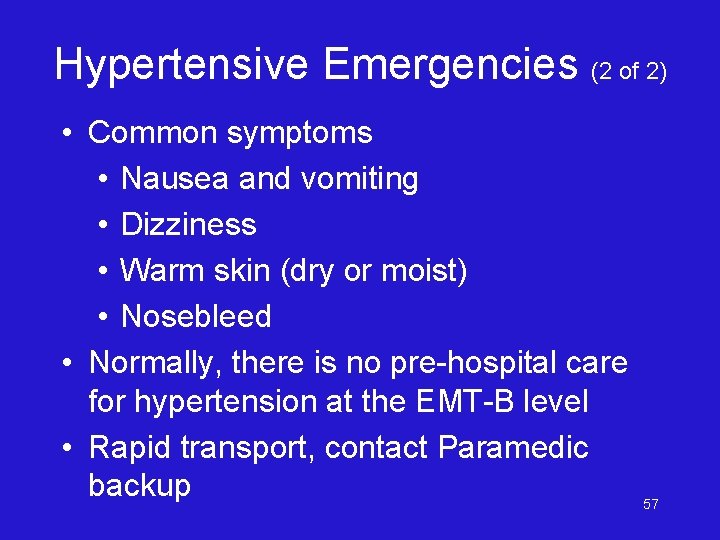 Hypertensive Emergencies (2 of 2)

• Common symptoms
  • Nausea and vomiting
  • Dizziness
  • Warm skin (dry or moist)
  • Nosebleed
• Normally, there is no pre-hospital care for hypertension at the EMT-B level
• Rapid transport, contact Paramedic backup

57